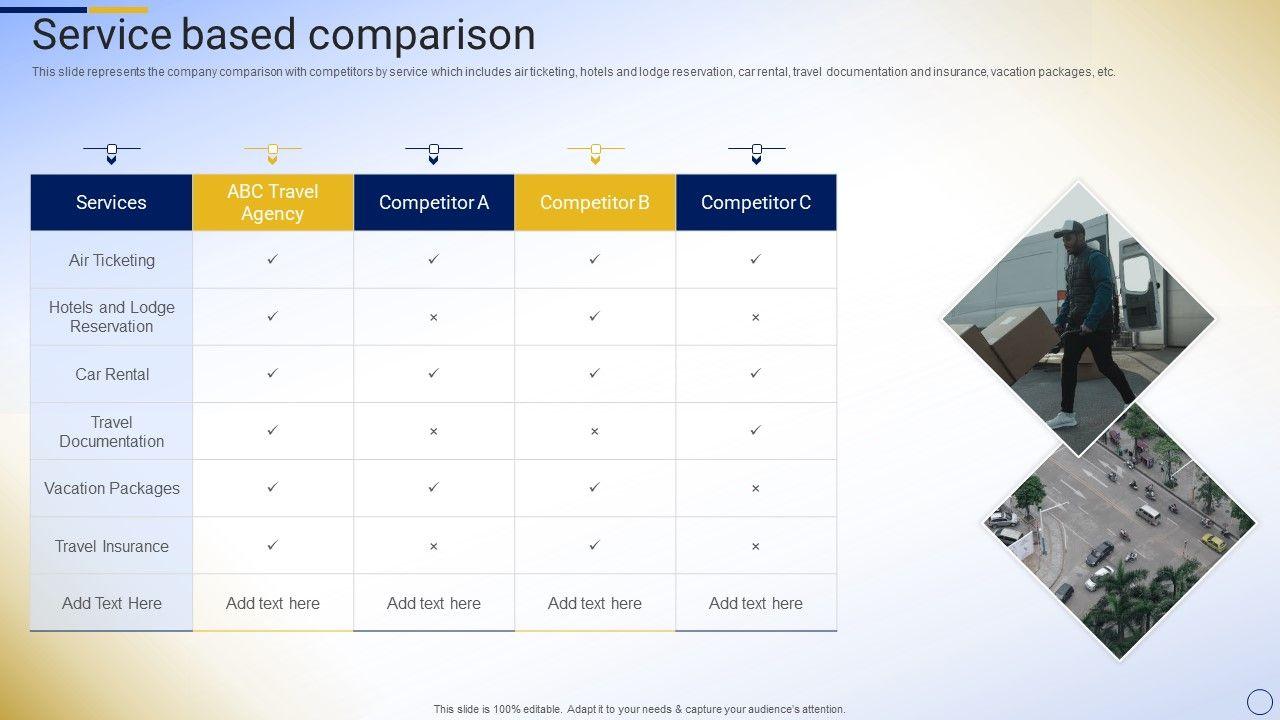 Service based comparison

This slide represents the company comparison with competitors by service which includes air ticketing, hotels and lodge reservation, car rental, travel documentation and insurance, vacation packages, etc.

| Services | ABC Travel Agency | Competitor A | Competitor B | Competitor C |
|---|---|---|---|---|
| Air Ticketing | ✓ | ✓ | ✓ | ✓ |
| Hotels and Lodge Reservation | ✓ | × | ✓ | × |
| Car Rental | ✓ | ✓ | ✓ | ✓ |
| Travel Documentation | ✓ | × | × | ✓ |
| Vacation Packages | ✓ | ✓ | ✓ | × |
| Travel Insurance | ✓ | × | ✓ | × |
| Add Text Here | Add text here | Add text here | Add text here | Add text here |

This slide is 100% editable. Adapt it to your needs & capture your audience's attention.